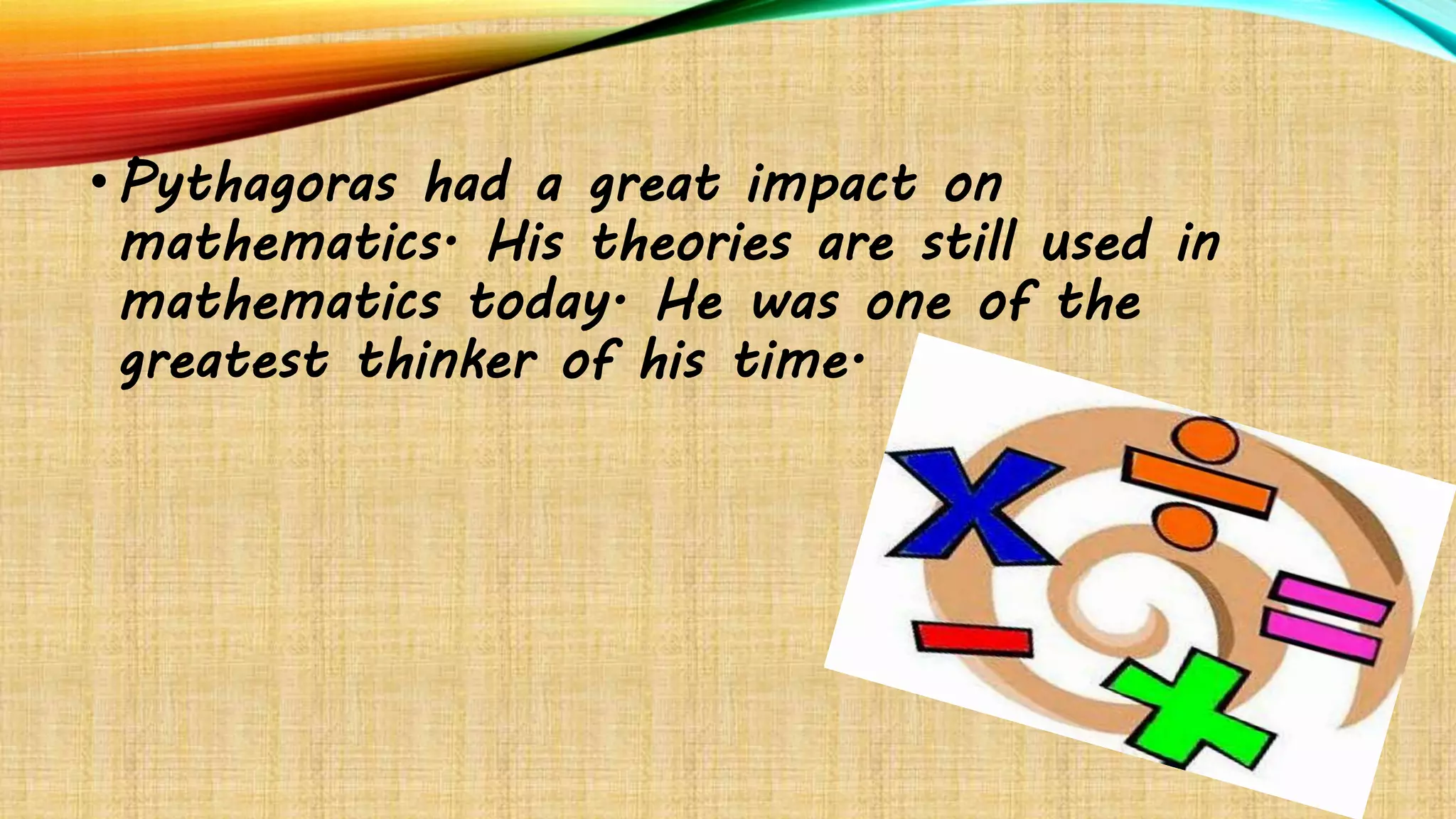 • Pythagoras had a great impact on mathematics. His theories are still used in mathematics today. He was one of the greatest thinker of his time.